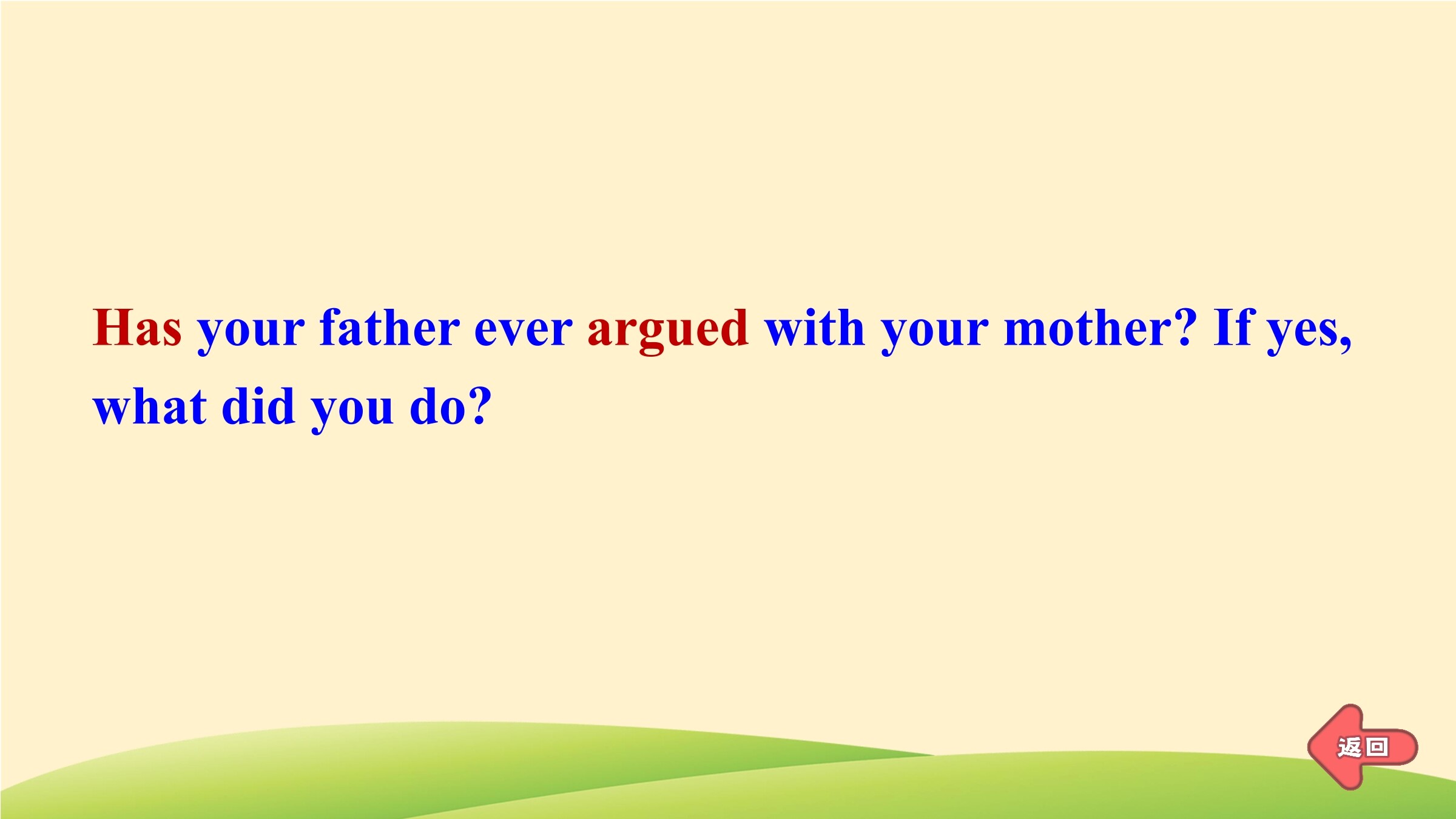 Has your father ever argued with your mother? If yes, what did you do?

返回